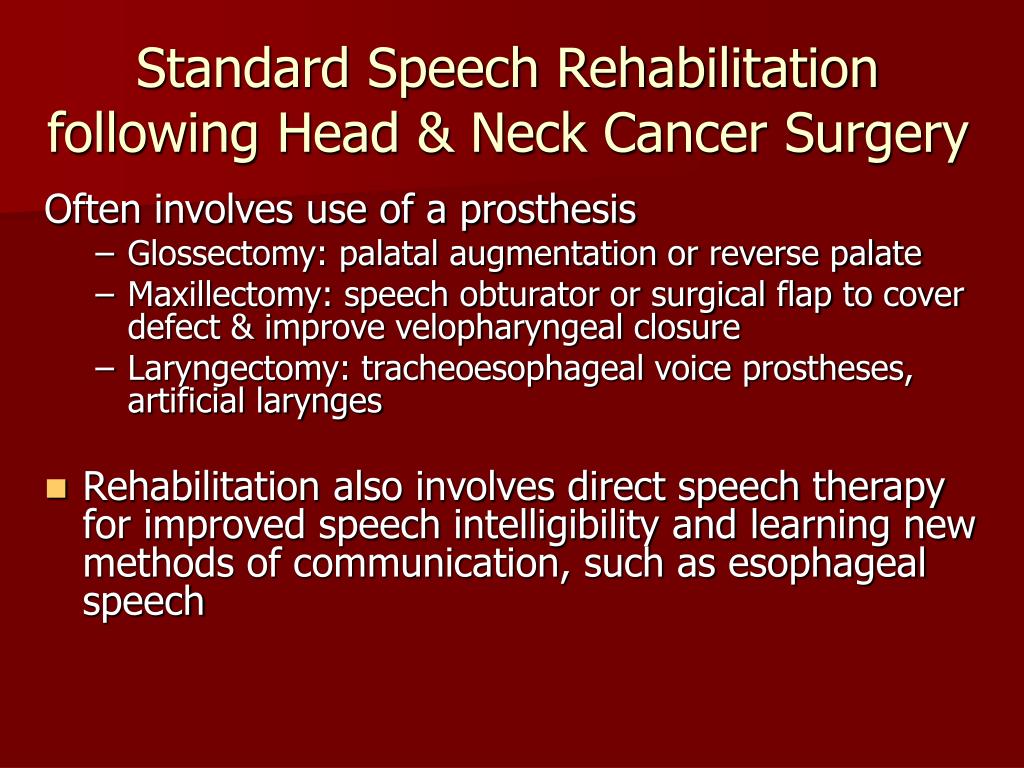 Standard Speech Rehabilitation following Head & Neck Cancer Surgery

Often involves use of a prosthesis
– Glossectomy: palatal augmentation or reverse palate
– Maxillectomy: speech obturator or surgical flap to cover defect & improve velopharyngeal closure
– Laryngectomy: tracheoesophageal voice prostheses, artificial larynges

Rehabilitation also involves direct speech therapy for improved speech intelligibility and learning new methods of communication, such as esophageal speech